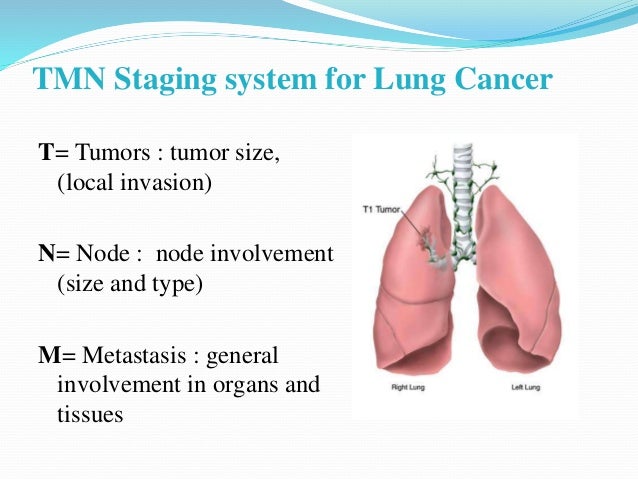 TMN Staging system for Lung Cancer

T= Tumors : tumor size, (local invasion)

N= Node : node involvement (size and type)

M= Metastasis : general involvement in organs and tissues

T1 Tumor

Right Lung

Left Lung